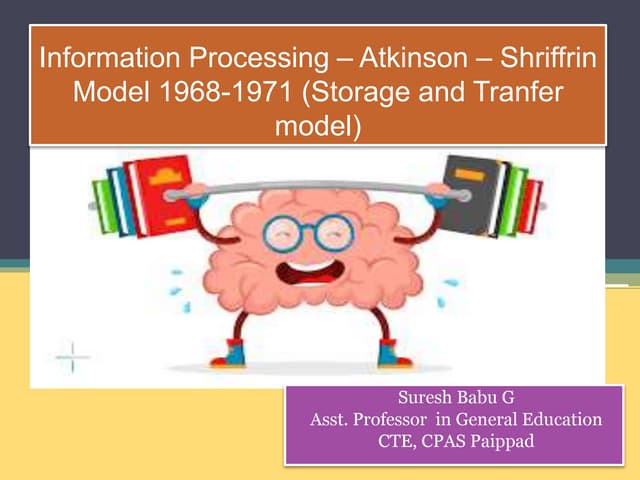 Information Processing – Atkinson – Shriffrin Model 1968-1971 (Storage and Tranfer model)

Suresh Babu G
Asst. Professor in General Education
CTE, CPAS Paippad